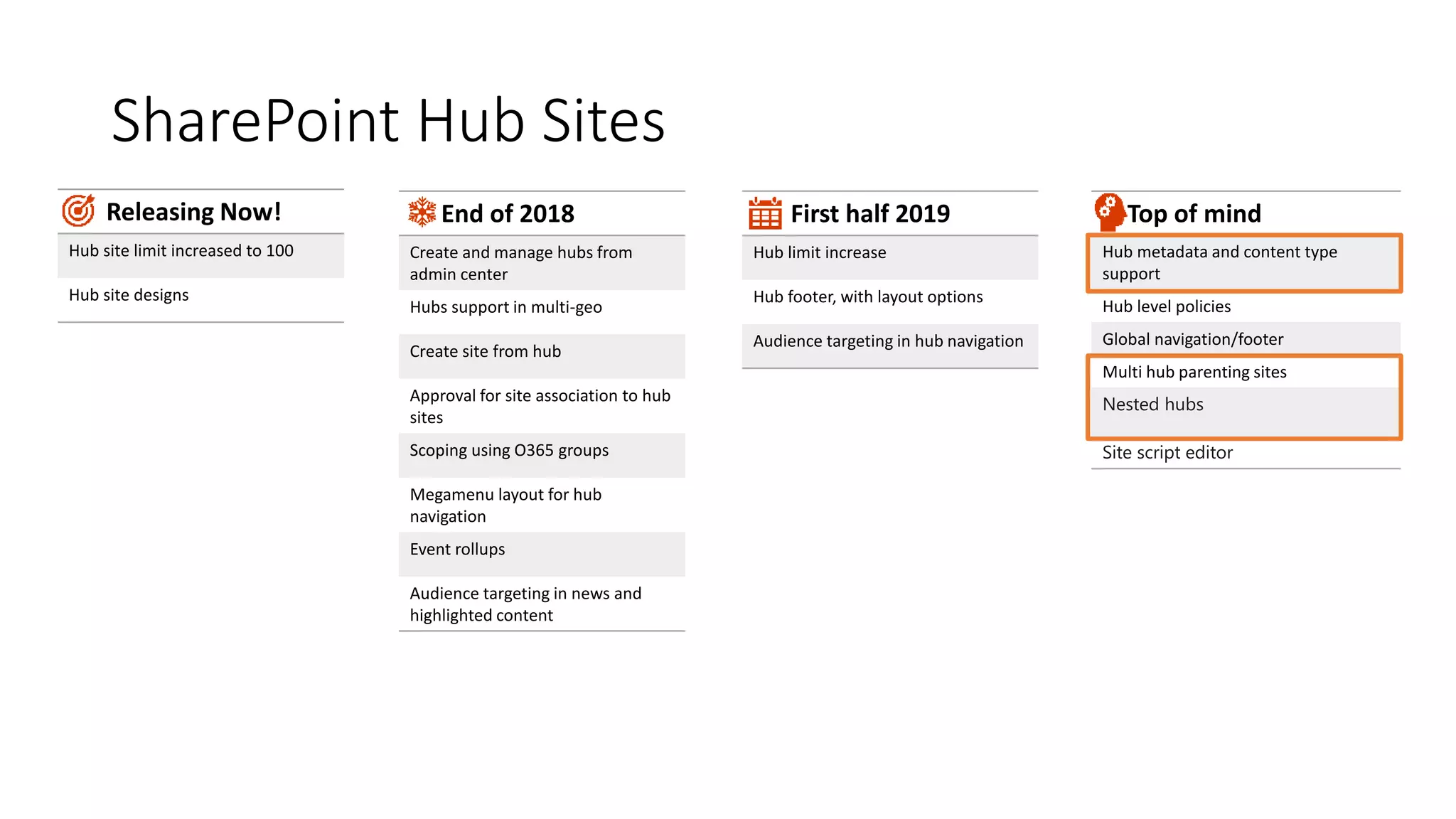 SharePoint Hub Sites

Releasing Now!

Hub site limit increased to 100

Hub site designs

End of 2018

Create and manage hubs from admin center

Hubs support in multi-geo

Create site from hub

Approval for site association to hub sites

Scoping using O365 groups

Megamenu layout for hub navigation

Event rollups

Audience targeting in news and highlighted content

First half 2019

Hub limit increase

Hub footer, with layout options

Audience targeting in hub navigation

Top of mind

Hub metadata and content type support

Hub level policies

Global navigation/footer

Multi hub parenting sites

Nested hubs

Site script editor